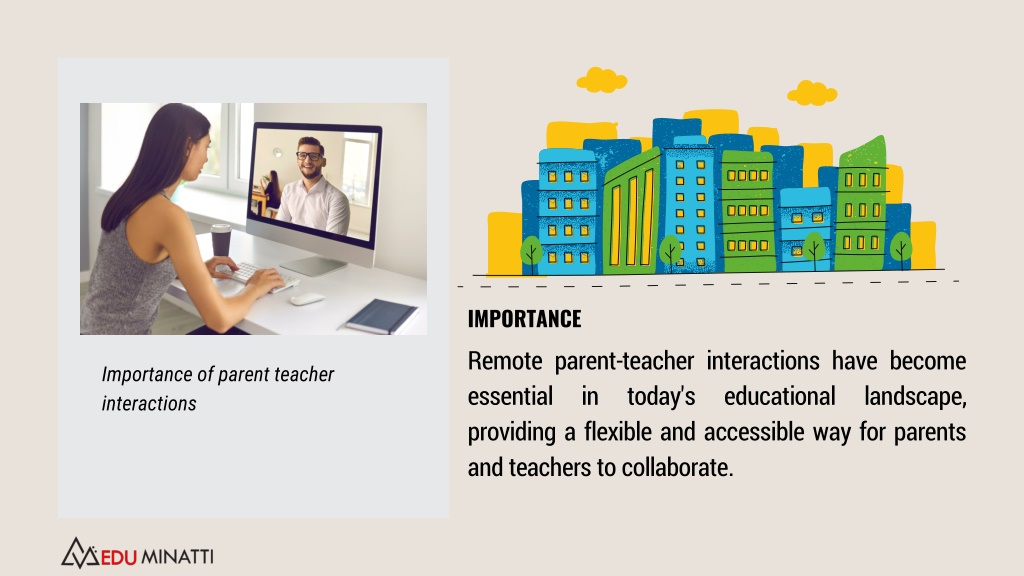 Importance of parent teacher interactions

IMPORTANCE

Remote parent-teacher interactions have become essential in today's educational landscape, providing a flexible and accessible way for parents and teachers to collaborate.

EDU MINATTI